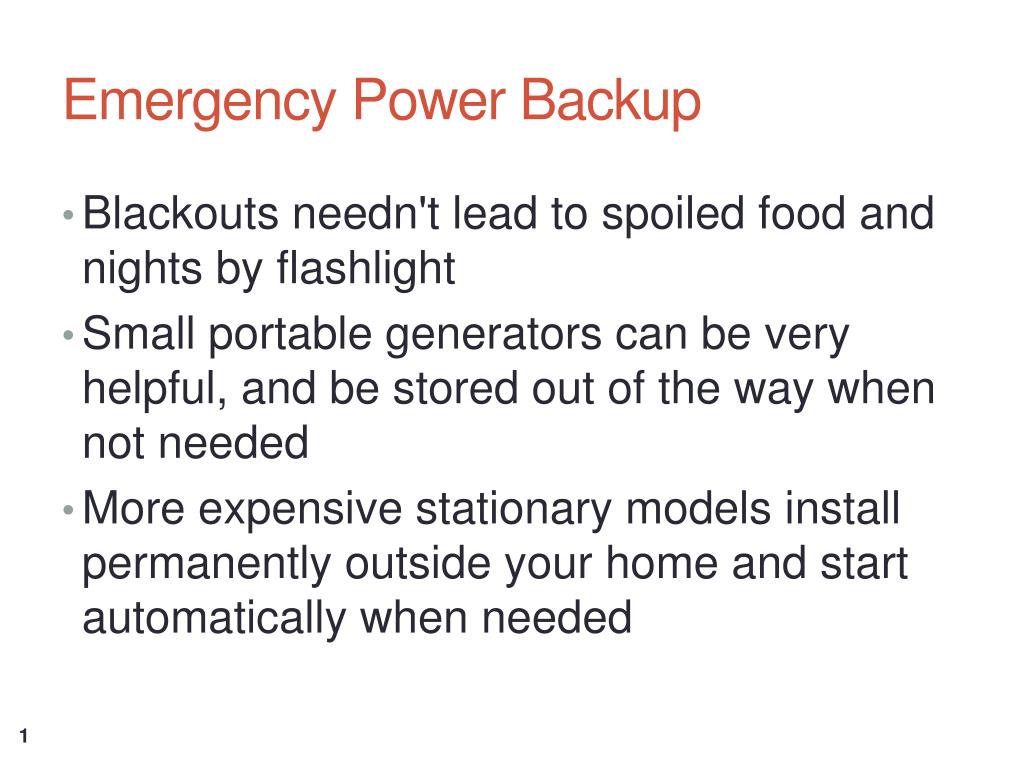 Emergency Power Backup

• Blackouts needn't lead to spoiled food and nights by flashlight
• Small portable generators can be very helpful, and be stored out of the way when not needed
• More expensive stationary models install permanently outside your home and start automatically when needed

1